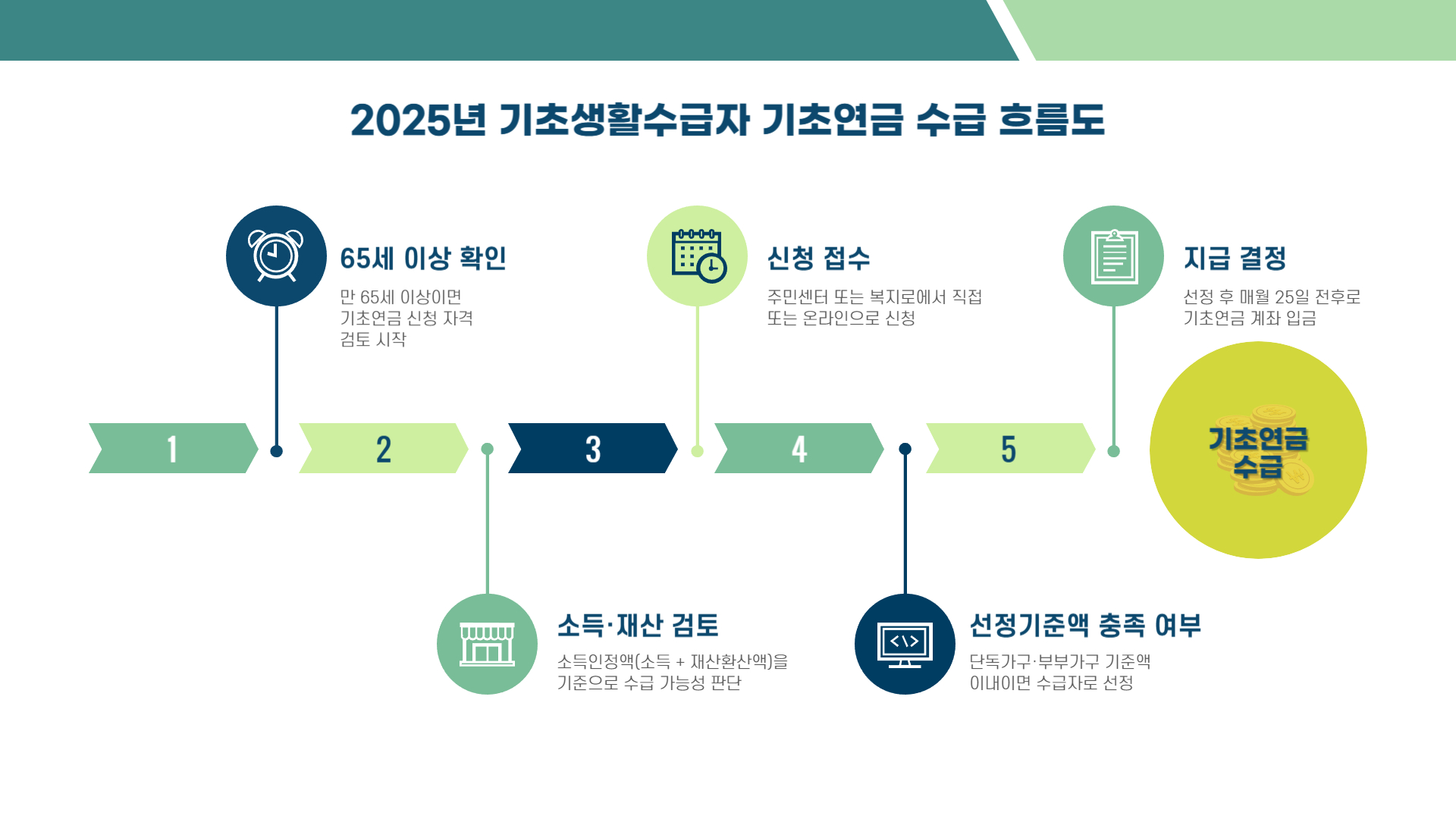 2025년 기초생활수급자 기초연금 수급 흐름도

65세 이상 확인

만 65세 이상이면 기초연금 신청 자격 검토 시작

신청 접수

주민센터 또는 복지로에서 직접 또는 온라인으로 신청

지급 결정

선정 후 매월 25일 전후로 기초연금 계좌 입금

1

2

3

4

5

기초연금 수급

소득·재산 검토

소득인정액(소득 + 재산환산액)을 기준으로 수급 가능성 판단

선정기준액 충족 여부

단독가구·부부가구 기준액 이내이면 수급자로 선정